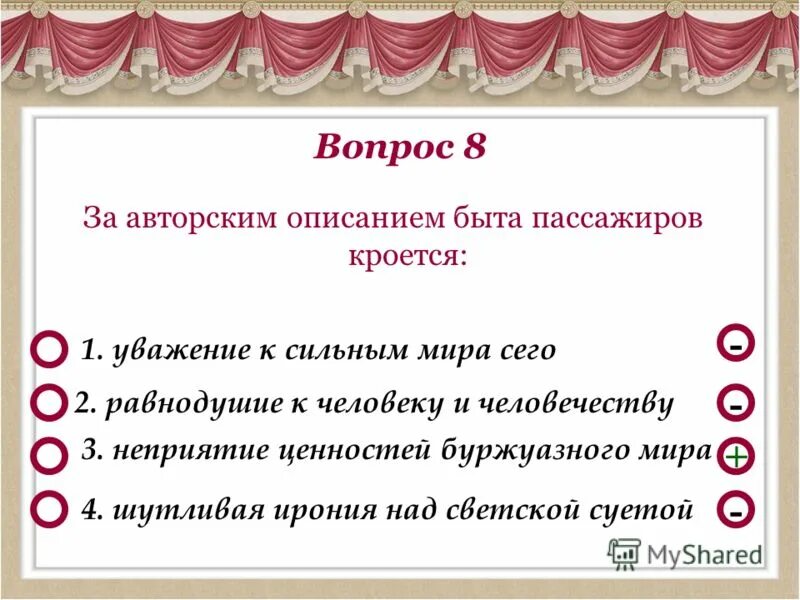 Вопрос 8

За авторским описанием быта пассажиров кроется:

1. уважение к сильным мира сего -

2. равнодушие к человеку и человечеству -

3. неприятие ценностей буржуазного мира +

4. шутливая ирония над светской суетой -

MyShared